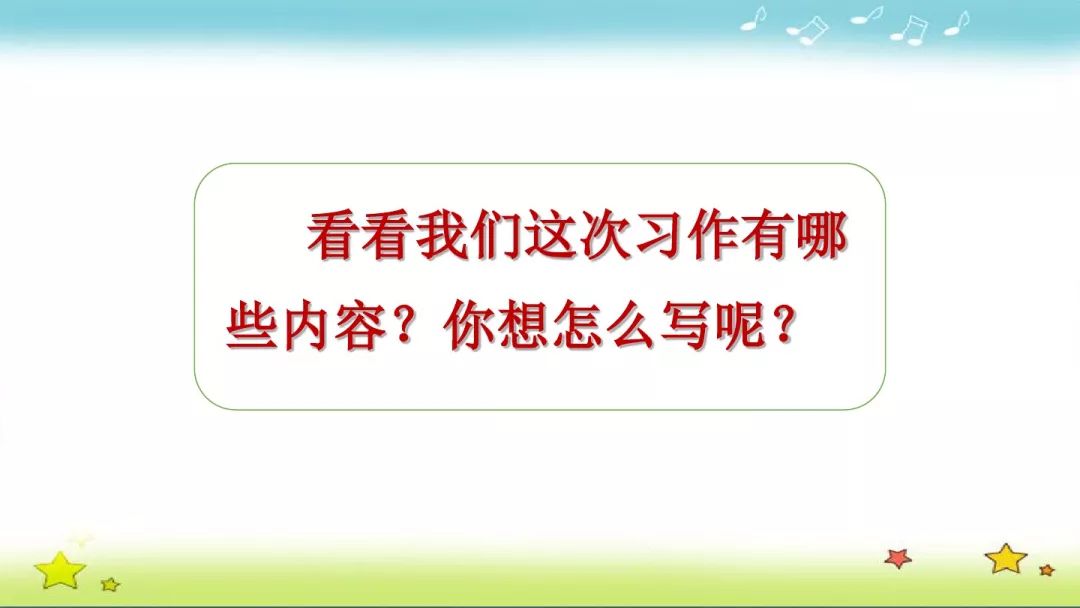 看看我们这次习作有哪些内容？你想怎么写呢？